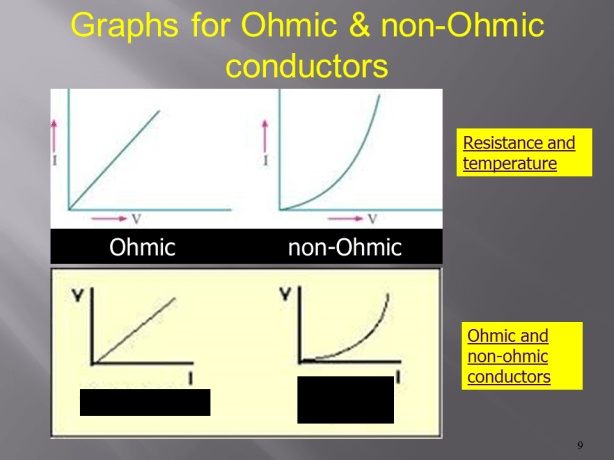 Graphs for Ohmic & non-Ohmic conductors

I

V

I

V

Ohmic

non-Ohmic

Resistance and temperature

V

I

V

I

Ohmic and non-ohmic conductors

9